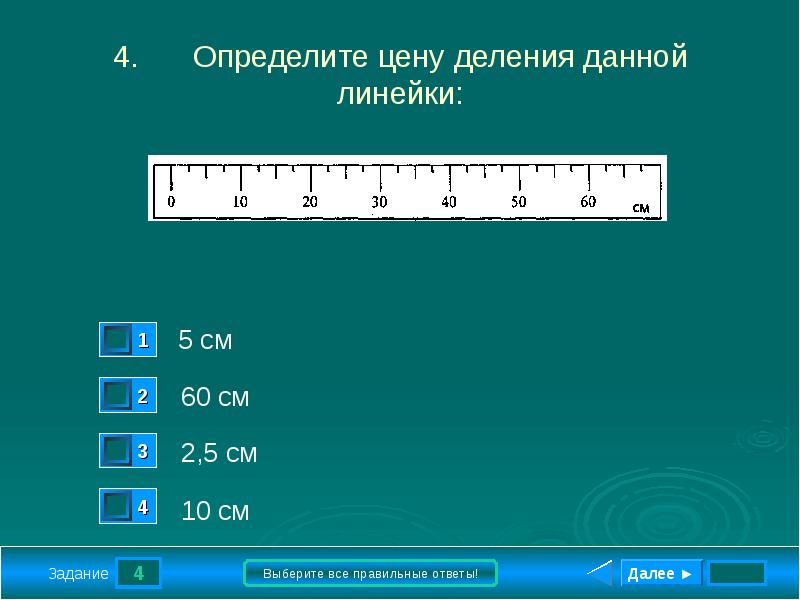 4. Определите цену деления данной линейки:

0 10 20 30 40 50 60 см

1 5 см

2 60 см

3 2,5 см

4 10 см

Задание 4

Выберите все правильные ответы!

Далее ►